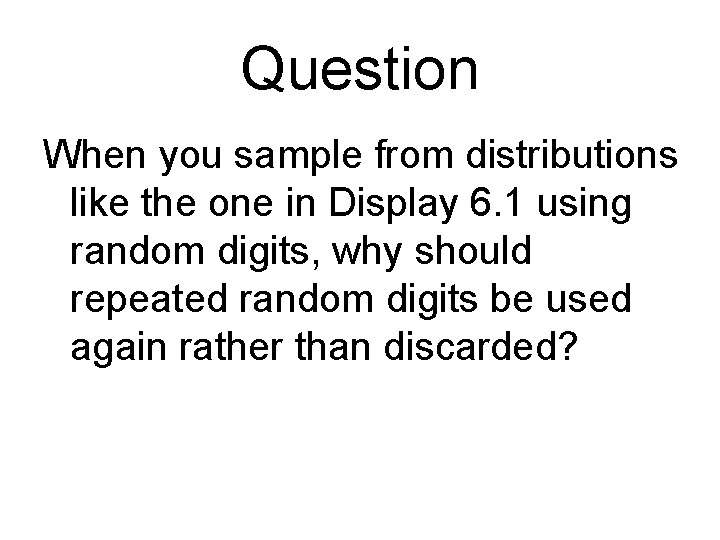 Question

When you sample from distributions like the one in Display 6.1 using random digits, why should repeated random digits be used again rather than discarded?